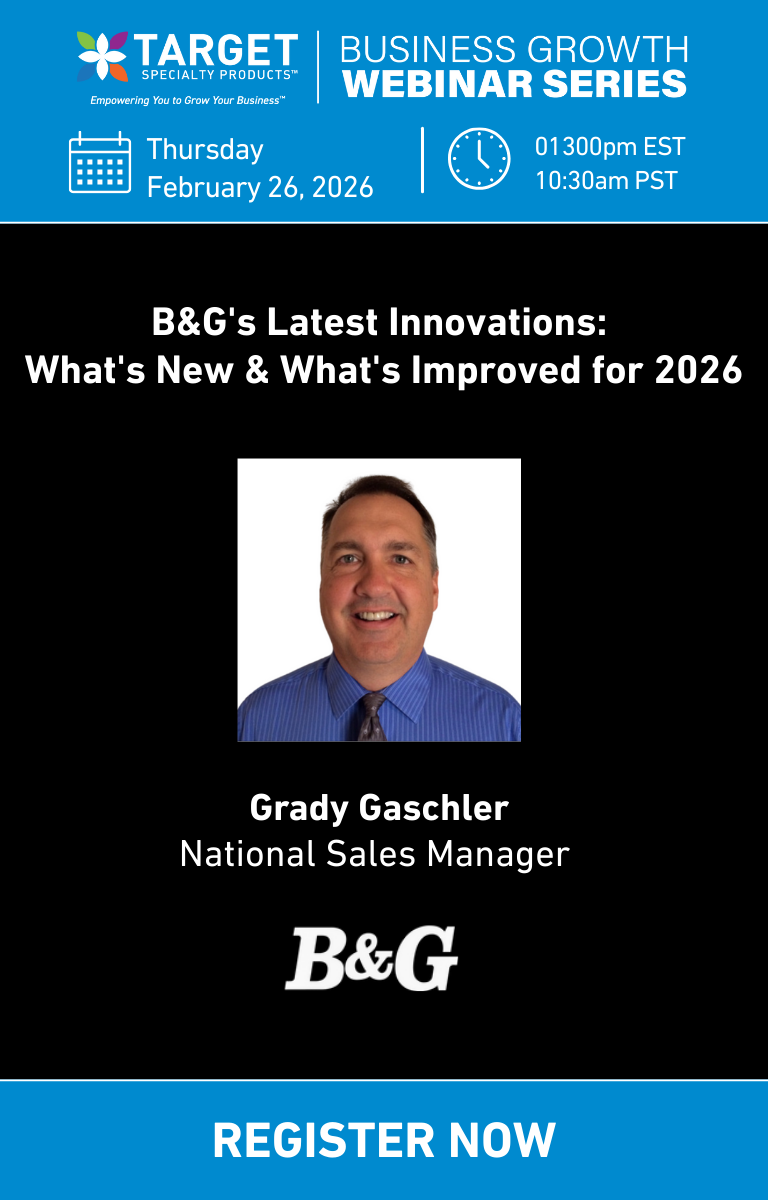 TARGET
SPECIALTY PRODUCTS™
Empowering You to Grow Your Business™

BUSINESS GROWTH
WEBINAR SERIES

Thursday
February 26, 2026

01300pm EST
10:30am PST

B&G's Latest Innovations:
What's New & What's Improved for 2026

Grady Gaschler
National Sales Manager

B&G

REGISTER NOW